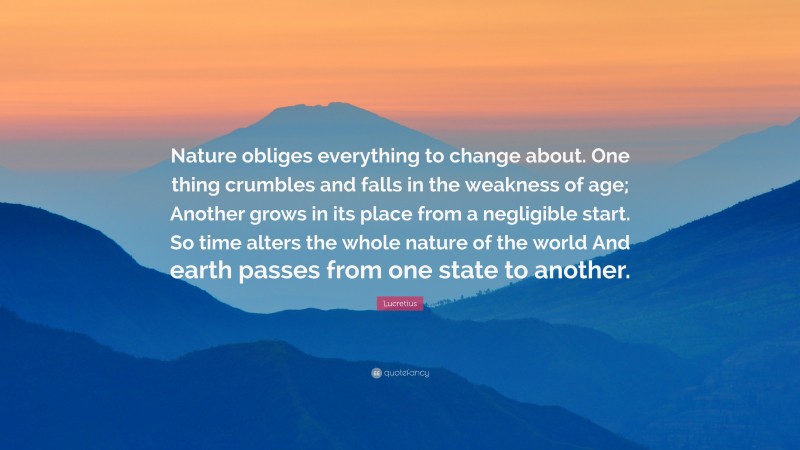 Nature obliges everything to change about. One thing crumbles and falls in the weakness of age; Another grows in its place from a negligible start. So time alters the whole nature of the world And earth passes from one state to another.

Lucretius

quotefancy